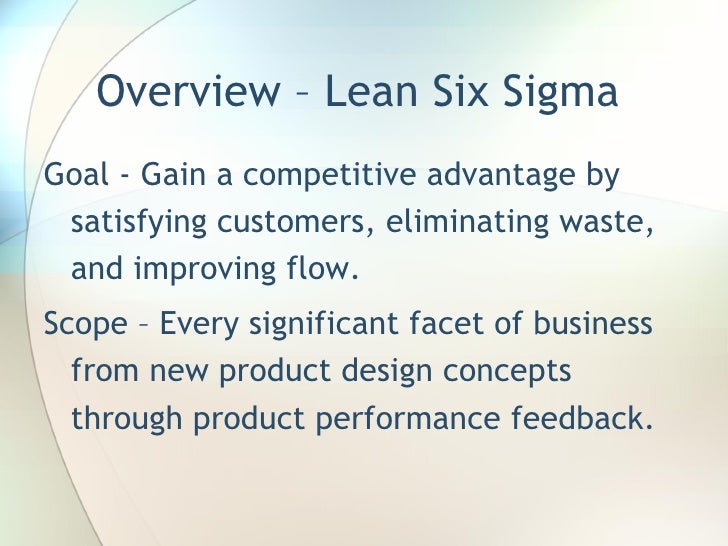 Overview – Lean Six Sigma

Goal - Gain a competitive advantage by satisfying customers, eliminating waste, and improving flow.

Scope – Every significant facet of business from new product design concepts through product performance feedback.